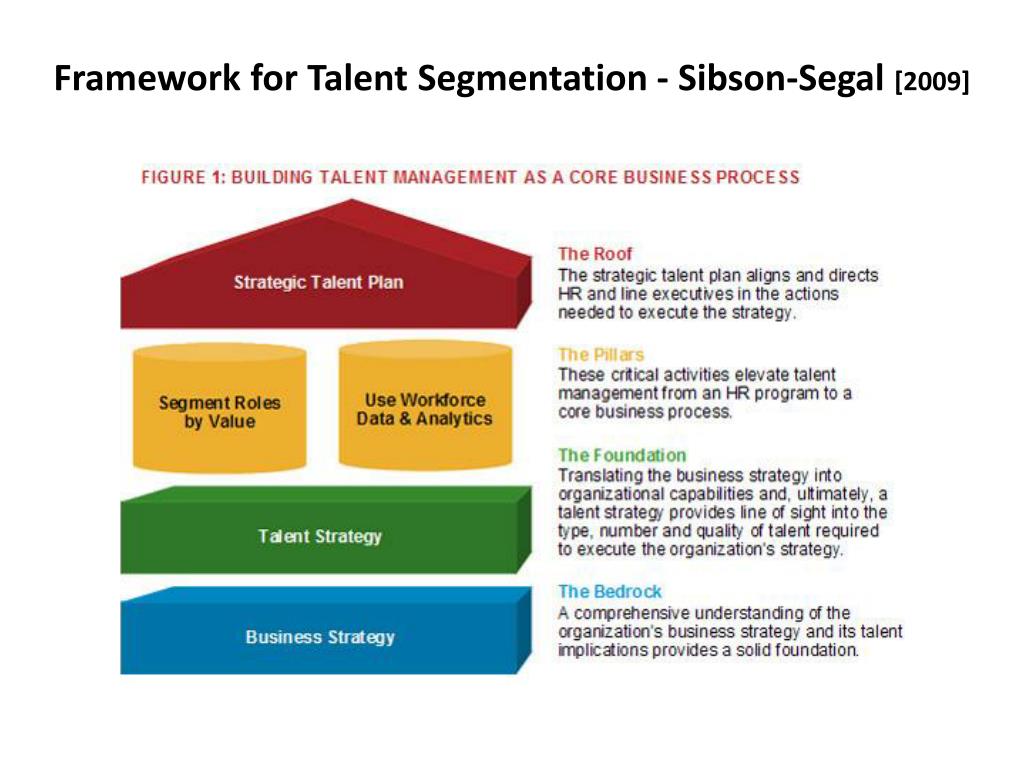 Framework for Talent Segmentation - Sibson-Segal [2009]

FIGURE 1: BUILDING TALENT MANAGEMENT AS A CORE BUSINESS PROCESS

Strategic Talent Plan

Segment Roles by Value

Use Workforce Data & Analytics

Talent Strategy

Business Strategy

The Roof
The strategic talent plan aligns and directs HR and line executives in the actions needed to execute the strategy.

The Pillars
These critical activities elevate talent management from an HR program to a core business process.

The Foundation
Translating the business strategy into organizational capabilities and, ultimately, a talent strategy provides line of sight into the type, number and quality of talent required to execute the organization's strategy.

The Bedrock
A comprehensive understanding of the organization's business strategy and its talent implications provides a solid foundation.